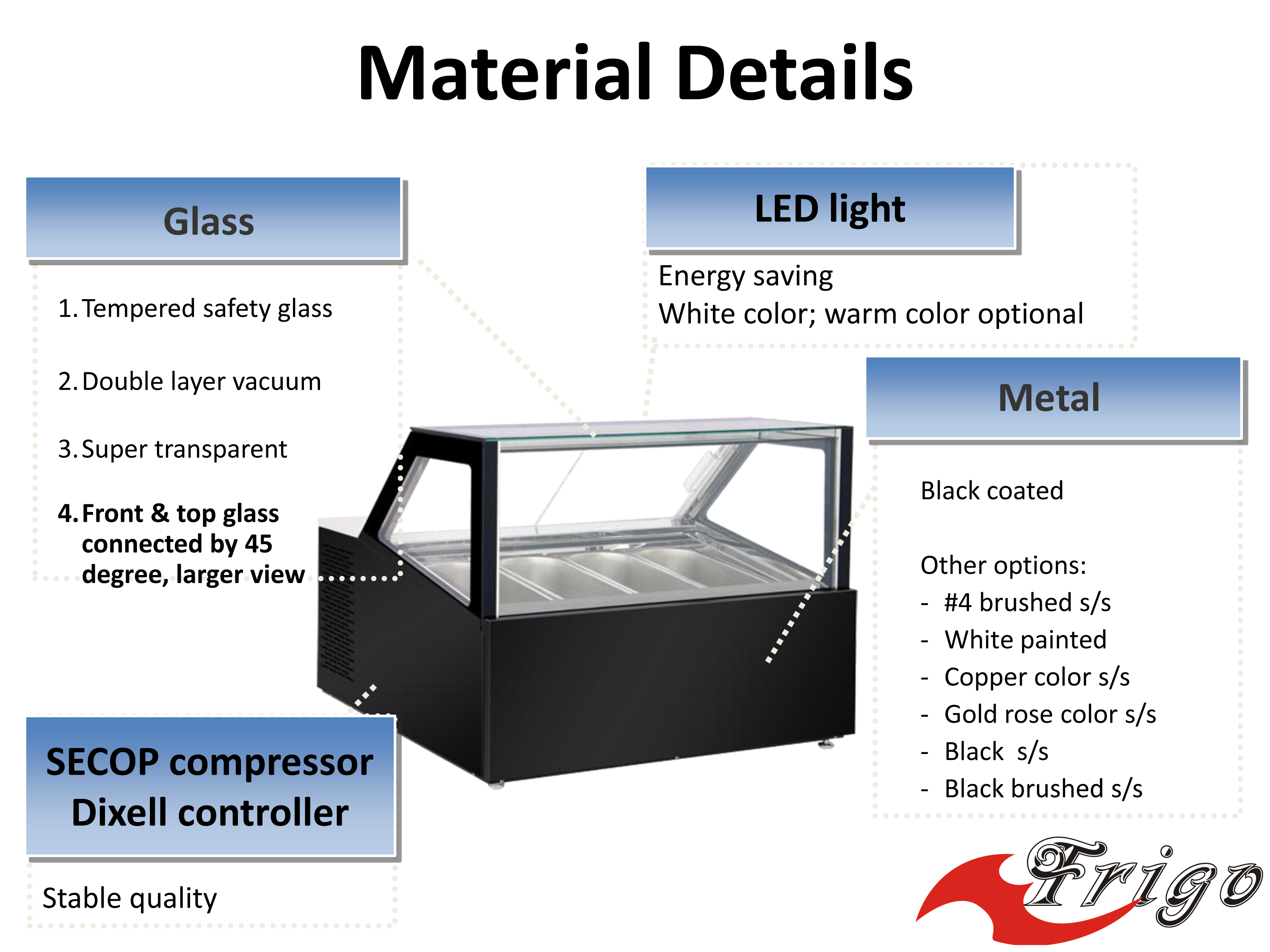 Material Details

Glass

1. Tempered safety glass

2. Double layer vacuum

3. Super transparent

4. Front & top glass connected by 45 degree, larger view

LED light

Energy saving
White color; warm color optional

Metal

Black coated

Other options:
- #4 brushed s/s
- White painted
- Copper color s/s
- Gold rose color s/s
- Black s/s
- Black brushed s/s

SECOP compressor
Dixell controller

Stable quality

Frigo